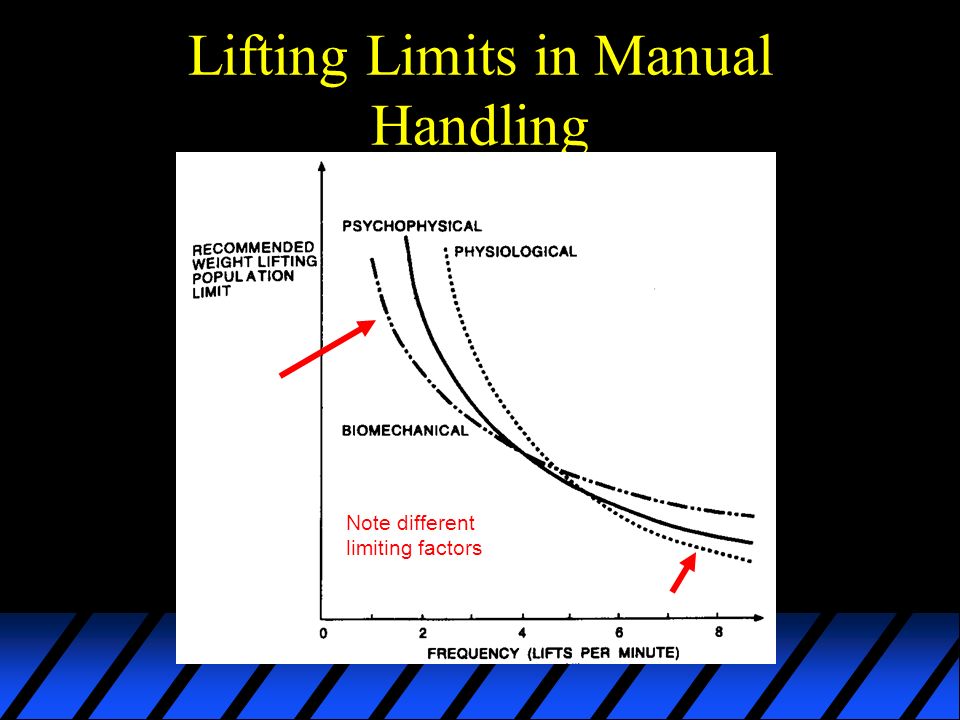 Lifting Limits in Manual Handling

RECOMMENDED WEIGHT LIFTING POPULATION LIMIT

PSYCHOPHYSICAL

PHYSIOLOGICAL

BIOMECHANICAL

Note different limiting factors

0
2
4
6
8

FREQUENCY (LIFTS PER MINUTE)